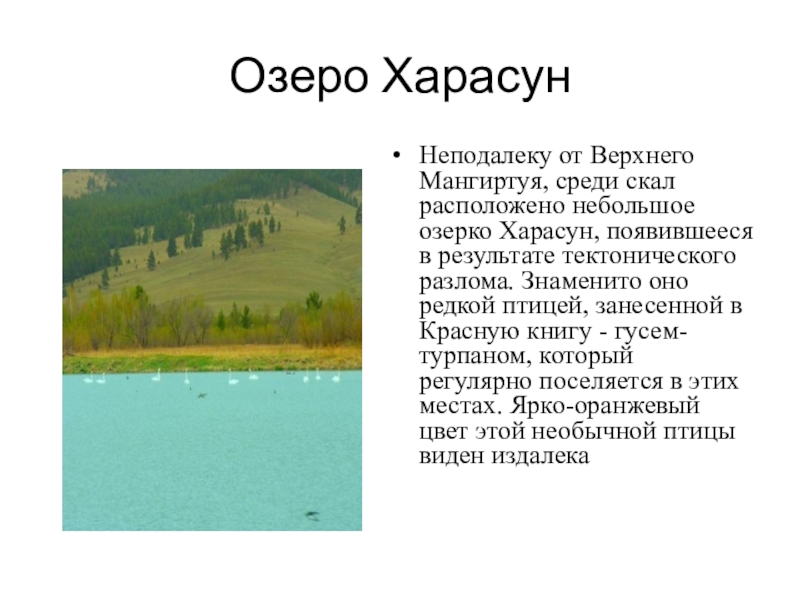 Озеро Харасун

• Неподалеку от Верхнего Мангиртуя, среди скал расположено небольшое озерко Харасун, появившееся в результате тектонического разлома. Знаменито оно редкой птицей, занесенной в Красную книгу - гусем-турпаном, который регулярно поселяется в этих местах. Ярко-оранжевый цвет этой необычной птицы виден издалека